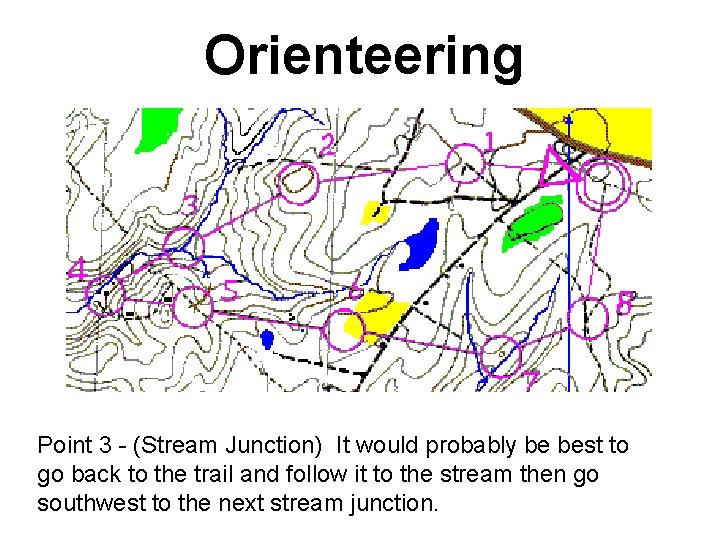 Orienteering

2
1
3
4
5
6
8
7

Point 3 - (Stream Junction) It would probably be best to go back to the trail and follow it to the stream then go southwest to the next stream junction.